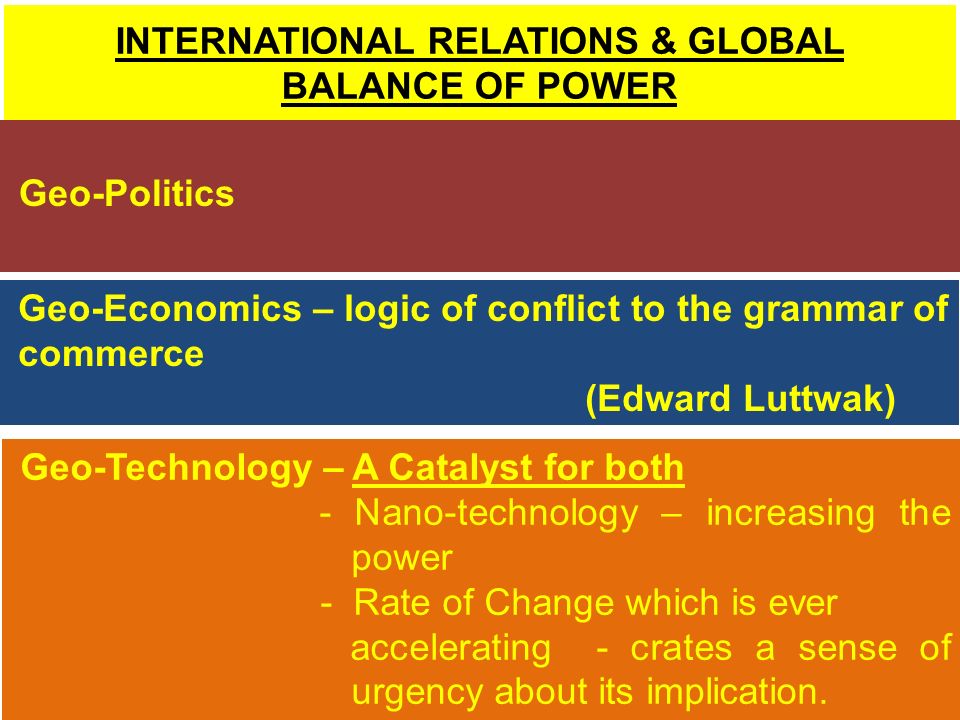 INTERNATIONAL RELATIONS & GLOBAL BALANCE OF POWER

Geo-Politics

Geo-Economics – logic of conflict to the grammar of commerce

(Edward Luttwak)

Geo-Technology – A Catalyst for both

- Nano-technology – increasing the power
- Rate of Change which is ever accelerating - crates a sense of urgency about its implication.